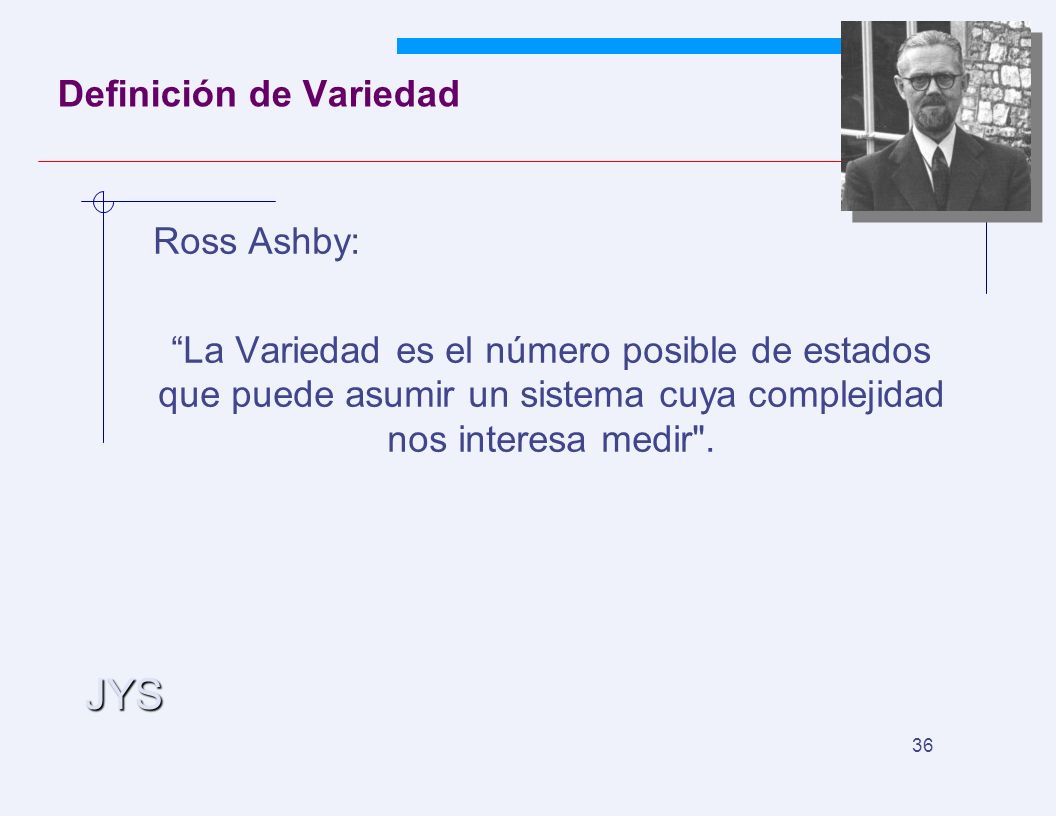 Definición de Variedad

Ross Ashby:

“La Variedad es el número posible de estados que puede asumir un sistema cuya complejidad nos interesa medir".

JYS

36